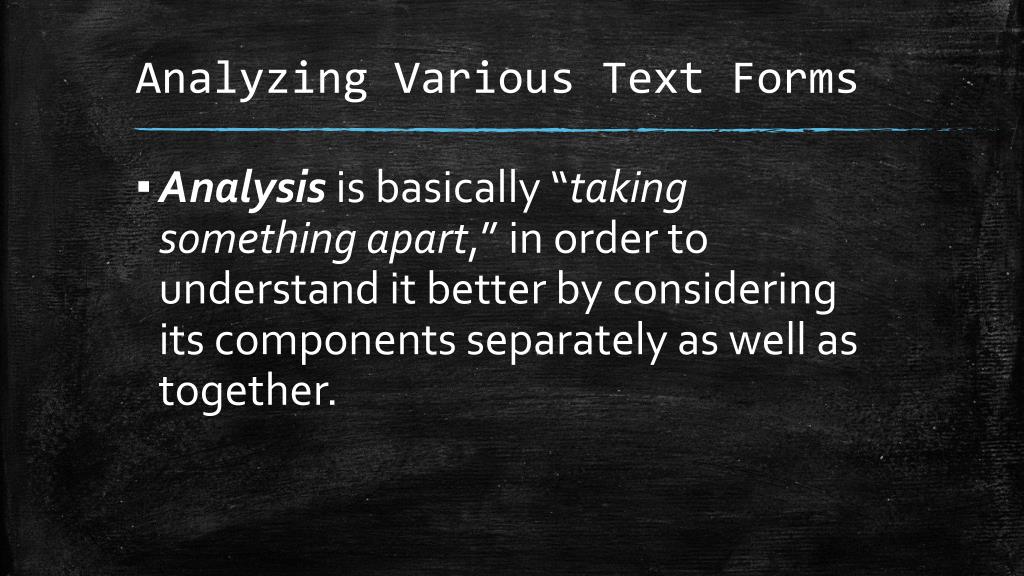 Analyzing Various Text Forms

▪ Analysis is basically “taking something apart,” in order to understand it better by considering its components separately as well as together.